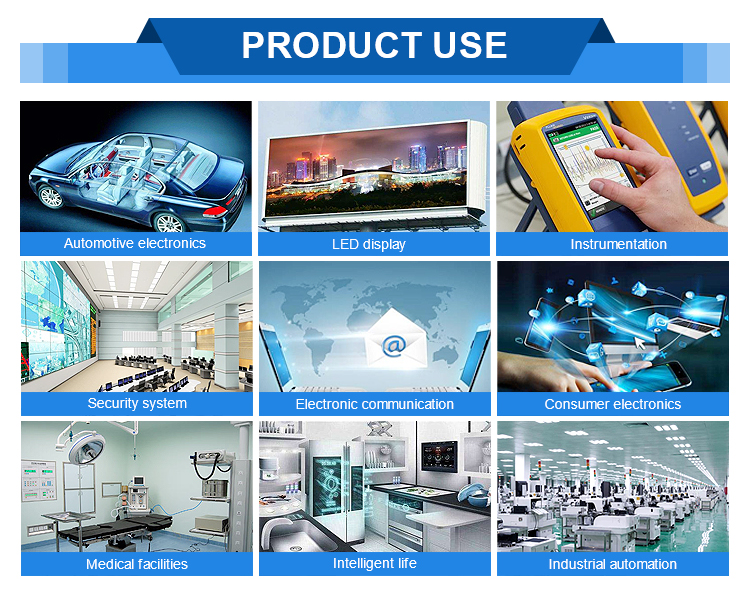 PRODUCT USE

Automotive electronics

LED display

Instrumentation

Security system

Electronic communication

Consumer electronics

Medical facilities

Intelligent life

Industrial automation